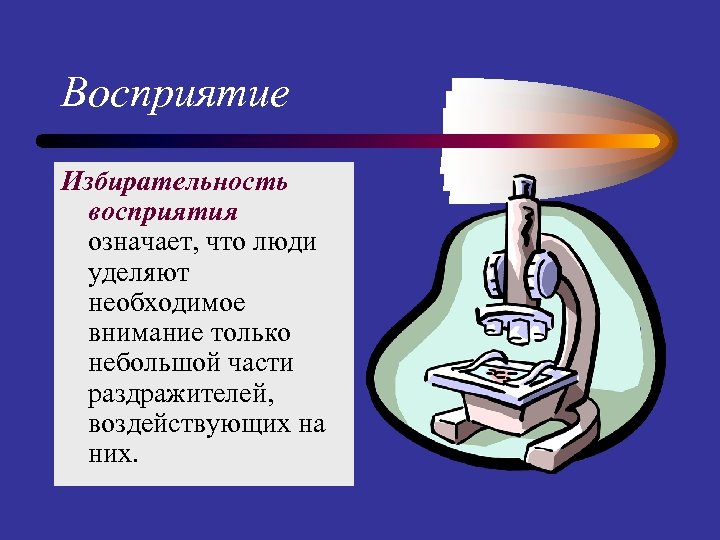 Восприятие

Избирательность восприятия означает, что люди уделяют необходимое внимание только небольшой части раздражителей, воздействующих на них.